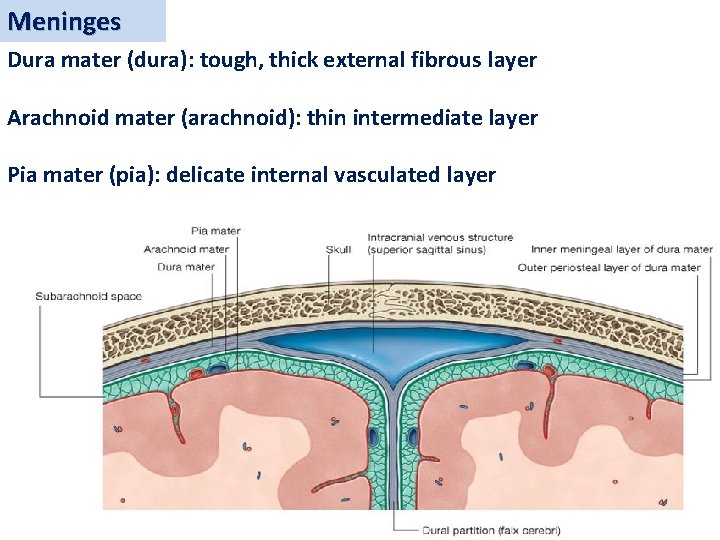 Meninges

Dura mater (dura): tough, thick external fibrous layer

Arachnoid mater (arachnoid): thin intermediate layer

Pia mater (pia): delicate internal vasculated layer

Pia mater
Arachnoid mater
Dura mater
Subarachnoid space
Skull
Intracranial venous structure (superior sagittal sinus)
Inner meningeal layer of dura mater
Outer periosteal layer of dura mater
Dural partition (falx cerebri)